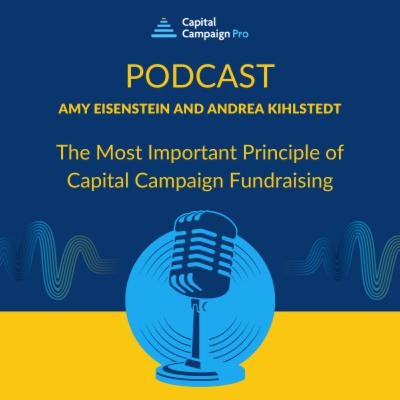 Capital Campaign Pro

PODCAST

AMY EISENSTEIN AND ANDREA KIHLSTEDT

The Most Important Principle of Capital Campaign Fundraising